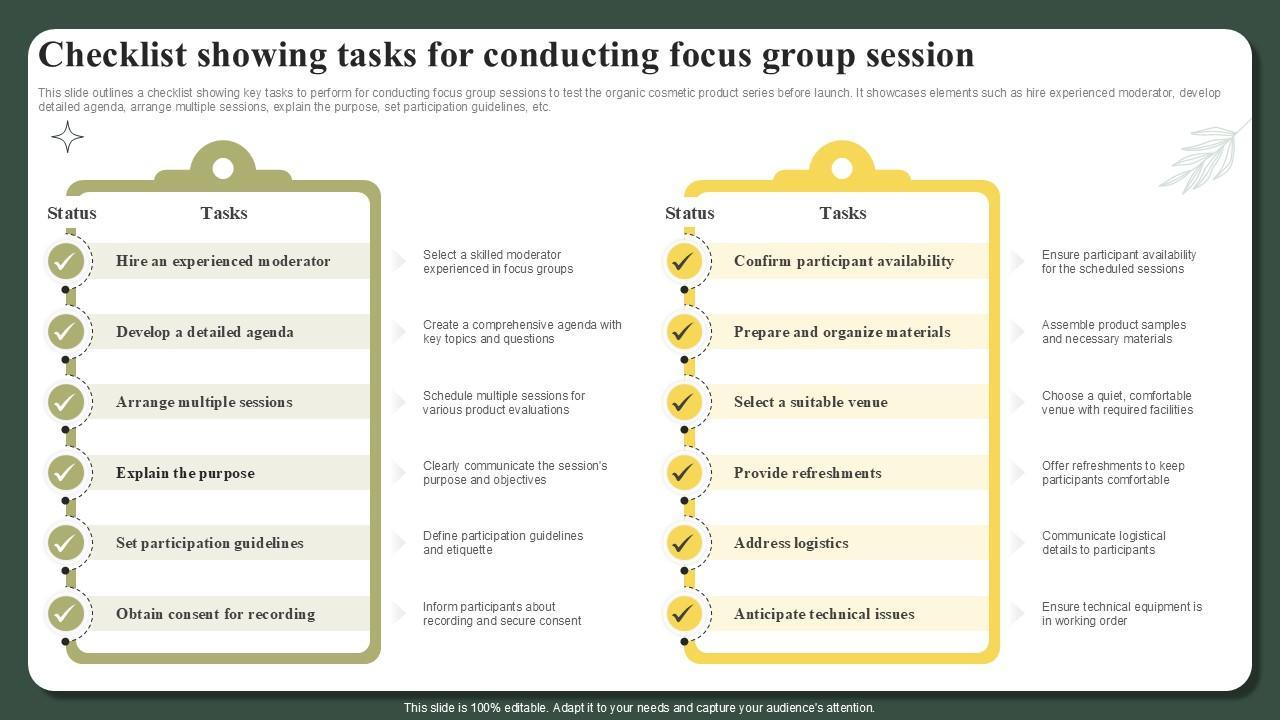 Checklist showing tasks for conducting focus group session

This slide outlines a checklist showing key tasks to perform for conducting focus group sessions to test the organic cosmetic product series before launch. It showcases elements such as hire experienced moderator, develop detailed agenda, arrange multiple sessions, explain the purpose, set participation guidelines, etc.

Status Tasks

Hire an experienced moderator
Select a skilled moderator experienced in focus groups

Develop a detailed agenda
Create a comprehensive agenda with key topics and questions

Arrange multiple sessions
Schedule multiple sessions for various product evaluations

Explain the purpose
Clearly communicate the session's purpose and objectives

Set participation guidelines
Define participation guidelines and etiquette

Obtain consent for recording
Inform participants about recording and secure consent

Status Tasks

Confirm participant availability
Ensure participant availability for the scheduled sessions

Prepare and organize materials
Assemble product samples and necessary materials

Select a suitable venue
Choose a quiet, comfortable venue with required facilities

Provide refreshments
Offer refreshments to keep participants comfortable

Address logistics
Communicate logistical details to participants

Anticipate technical issues
Ensure technical equipment is in working order

This slide is 100% editable. Adapt it to your needs and capture your audience's attention.